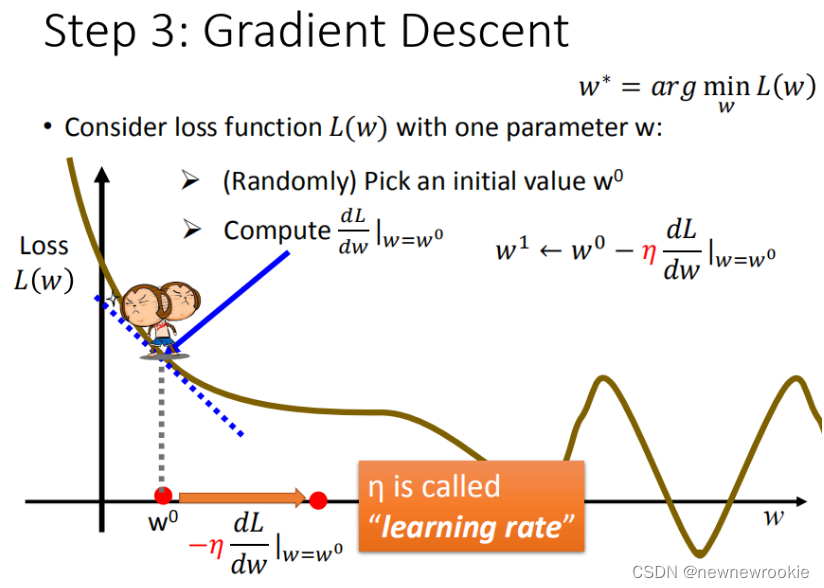 Step 3: Gradient Descent

$w^* = arg \min_w L(w)$

• Consider loss function $L(w)$ with one parameter w:

➢ (Randomly) Pick an initial value $w^0$

➢ Compute $\frac{dL}{dw}|_{w=w^0}$

$w^1 \leftarrow w^0 - \eta \frac{dL}{dw}|_{w=w^0}$

Loss $L(w)$

$w^0$

$-\eta \frac{dL}{dw}|_{w=w^0}$

η is called "learning rate"

$w$

CSDN @newnewrookie